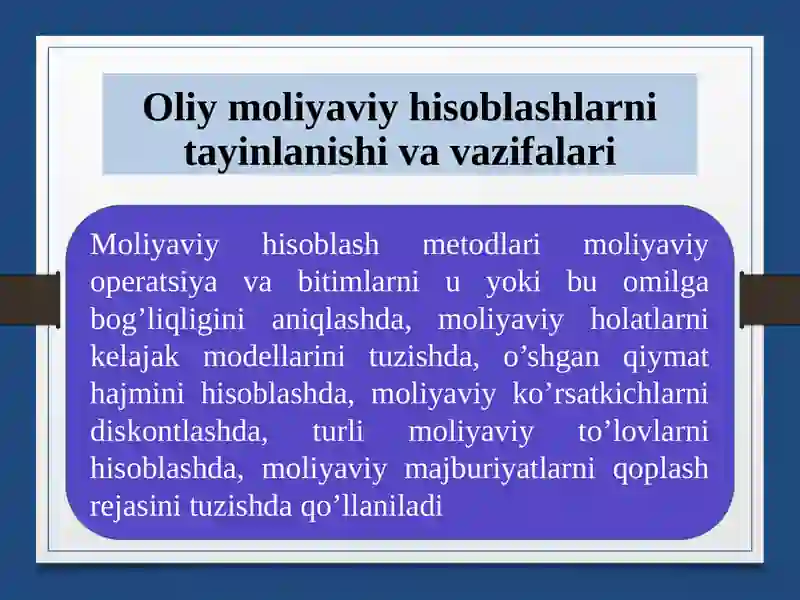 Oliy moliyaviy hisoblashlarni tayinlanishi va vazifalari

Moliyaviy hisoblash metodlari moliyaviy operatsiya va bitimlarni u yoki bu omilga bog’liqligini aniqlashda, moliyaviy holatlarni kelajak modellarini tuzishda, o’shgan qiymat hajmini hisoblashda, moliyaviy ko’rsatkichlarni diskontlashda, turli moliyaviy to’lovlarni hisoblashda, moliyaviy majburiyatlarni qoplash rejasini tuzishda qo’llaniladi